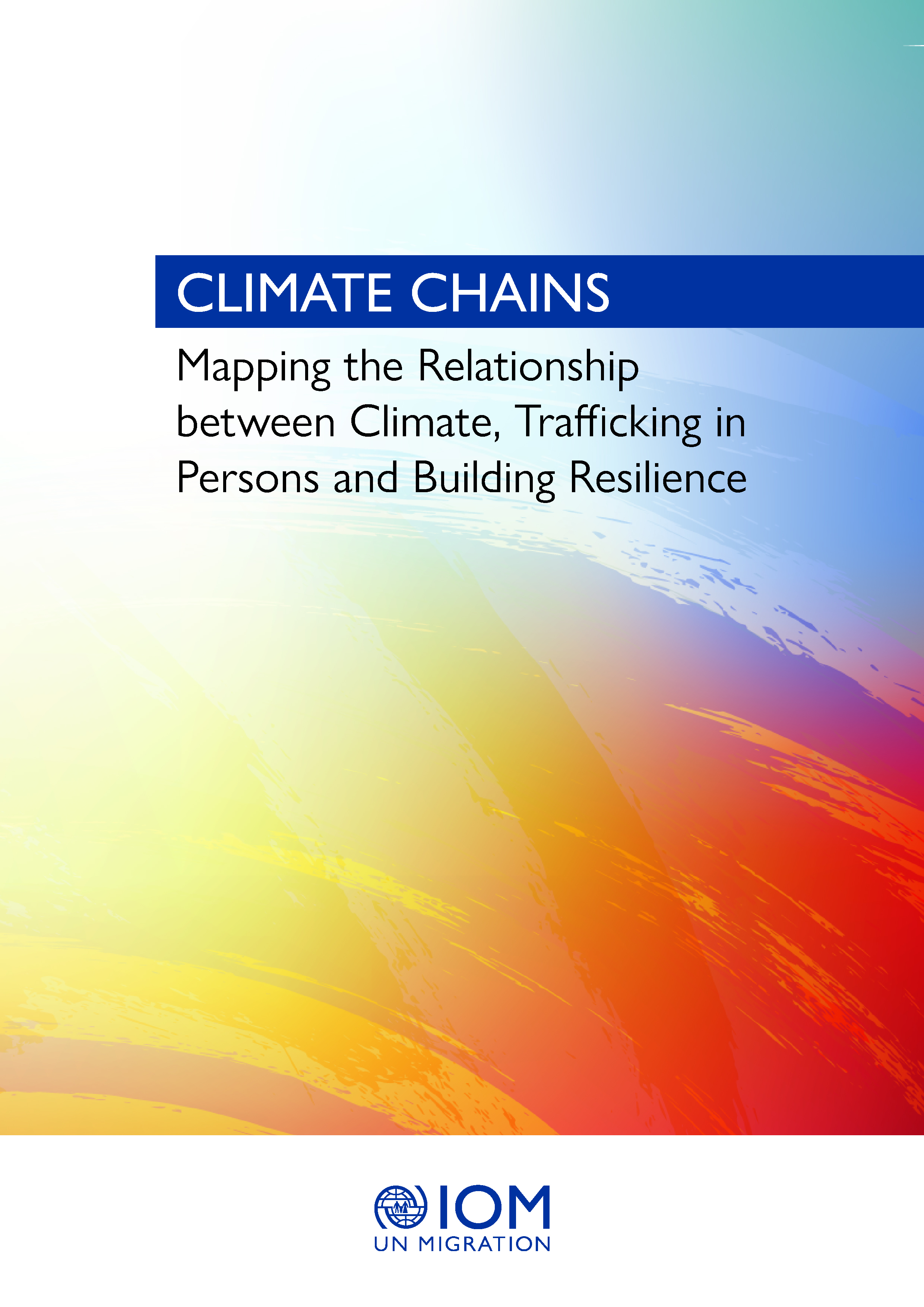 CLIMATE CHAINS

Mapping the Relationship between Climate, Trafficking in Persons and Building Resilience

IOM
UN MIGRATION